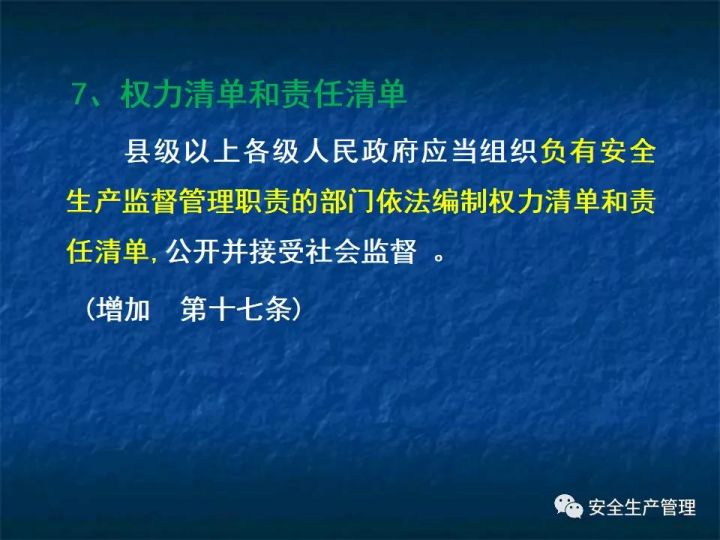 7、权力清单和责任清单

县级以上各级人民政府应当组织负有安全生产监督管理职责的部门依法编制权力清单和责任清单, 公开并接受社会监督 。

（增加　第十七条）

安全生产管理